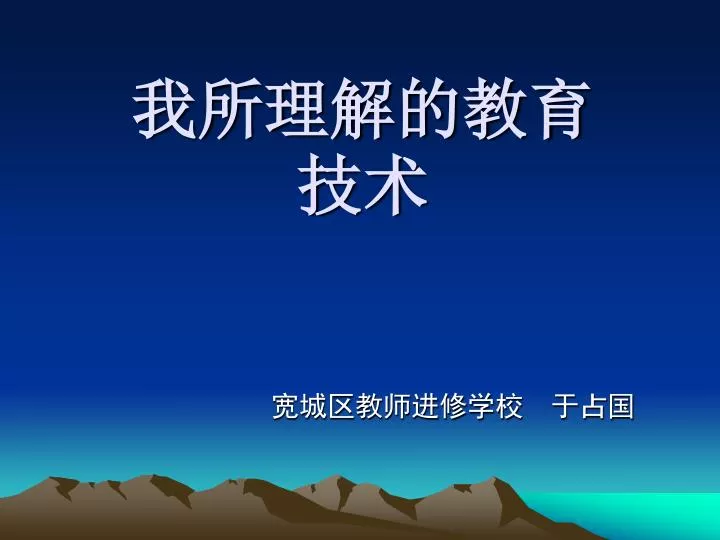 我所理解的教育技术

宽城区教师进修学校　于占国